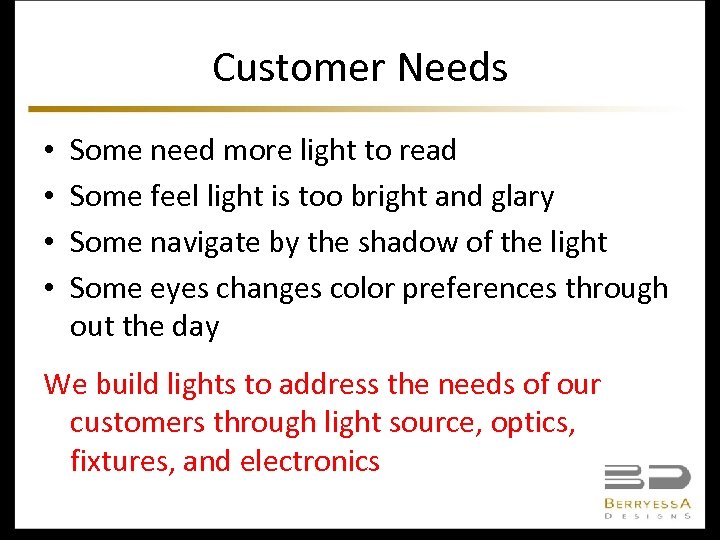 Customer Needs

• Some need more light to read
• Some feel light is too bright and glary
• Some navigate by the shadow of the light
• Some eyes changes color preferences through out the day

We build lights to address the needs of our customers through light source, optics, fixtures, and electronics

BD
BERRYESSA
DESIGNS